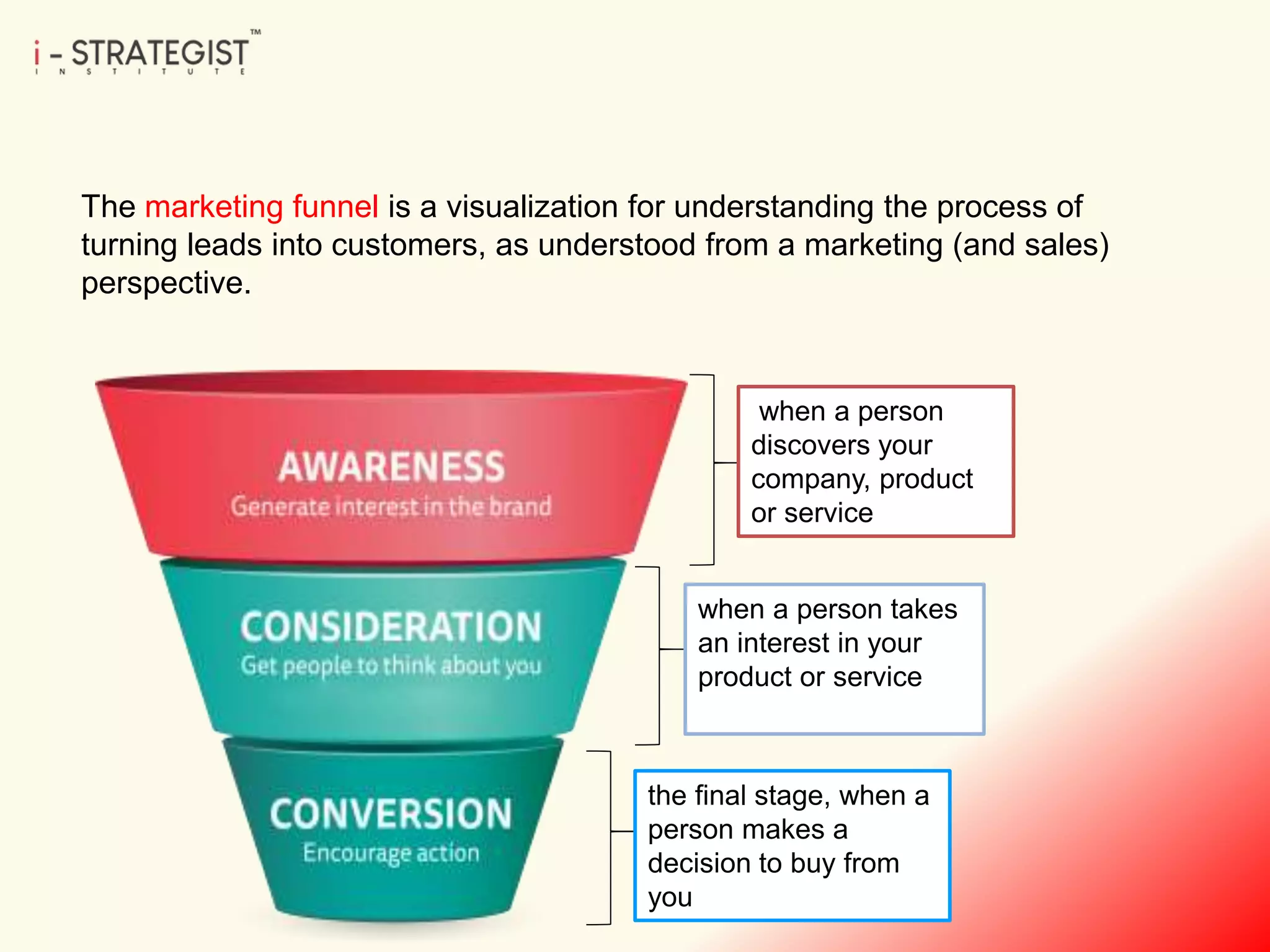 i - STRATEGIST™
INSTITUTE

The marketing funnel is a visualization for understanding the process of turning leads into customers, as understood from a marketing (and sales) perspective.

AWARENESS
Generate interest in the brand

when a person discovers your company, product or service

CONSIDERATION
Get people to think about you

when a person takes an interest in your product or service

CONVERSION
Encourage action

the final stage, when a person makes a decision to buy from you